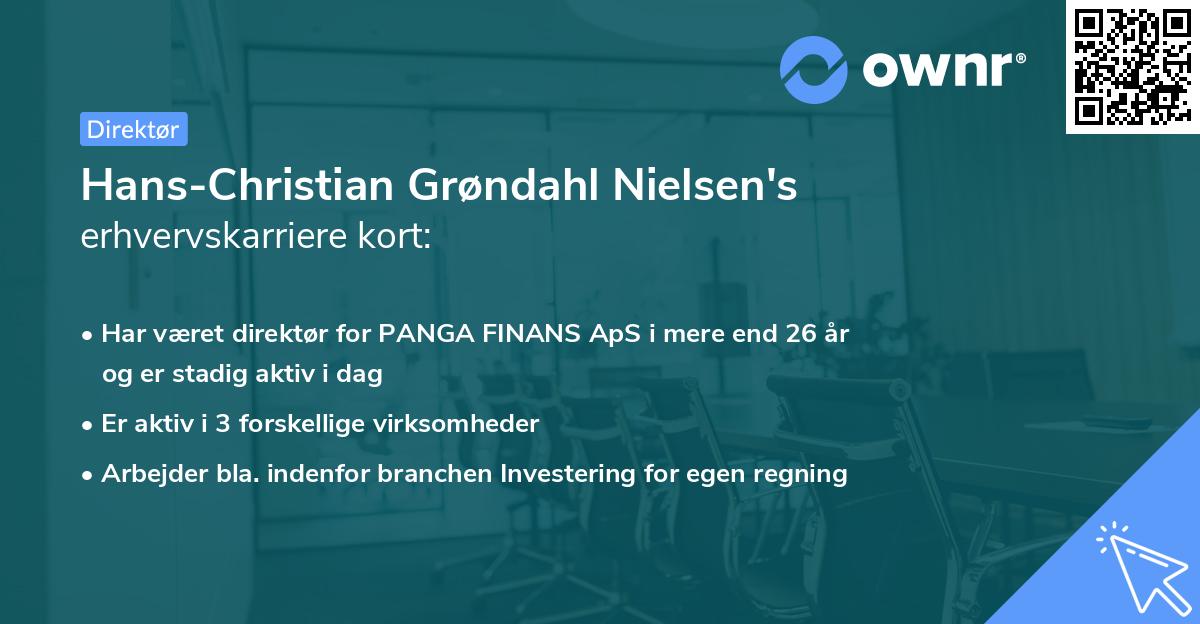 ownr®

Direktør

Hans-Christian Grøndahl Nielsen's erhvervskarriere kort:

• Har været direktør for PANGA FINANS ApS i mere end 26 år og er stadig aktiv i dag

• Er aktiv i 3 forskellige virksomheder

• Arbejder bla. indenfor branchen Investering for egen regning